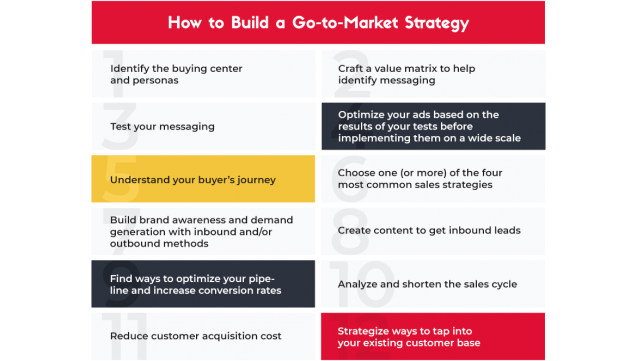 How to Build a Go-to-Market Strategy

1
Identify the buying center and personas

2
Craft a value matrix to help identify messaging

3
Test your messaging

4
Optimize your ads based on the results of your tests before implementing them on a wide scale

5
Understand your buyer's journey

6
Choose one (or more) of the four most common sales strategies

7
Build brand awareness and demand generation with inbound and/or outbound methods

8
Create content to get inbound leads

9
Find ways to optimize your pipeline and increase conversion rates

10
Analyze and shorten the sales cycle

11
Reduce customer acquisition cost

12
Strategize ways to tap into your existing customer base